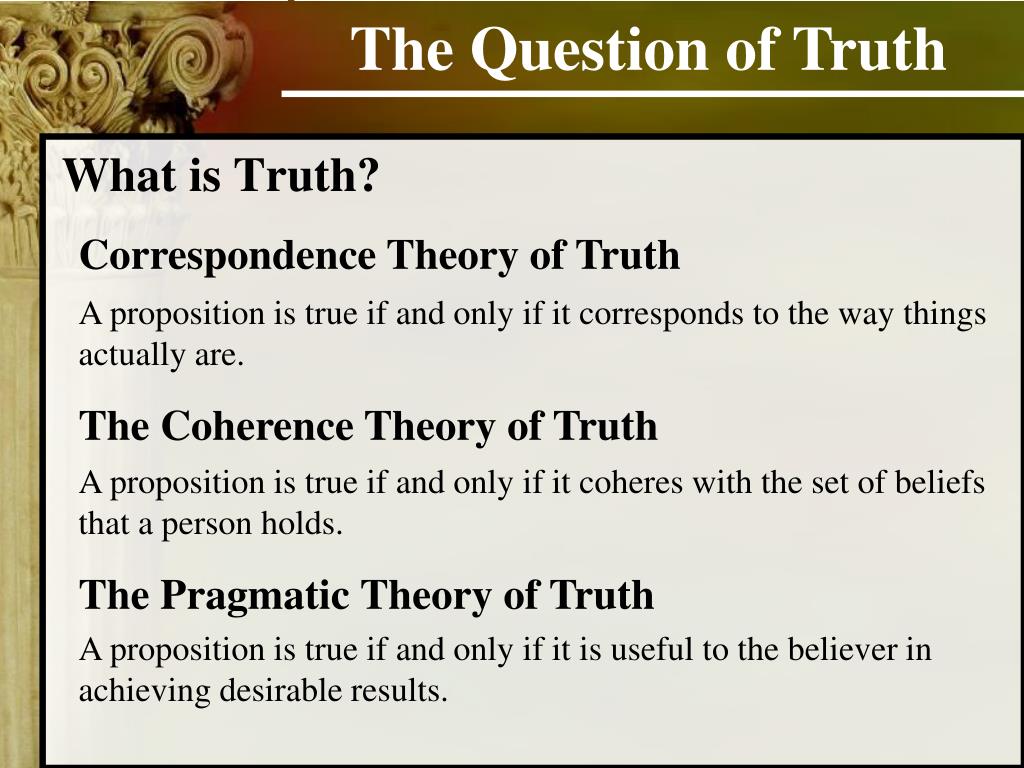 The Question of Truth

What is Truth?

Correspondence Theory of Truth

A proposition is true if and only if it corresponds to the way things actually are.

The Coherence Theory of Truth

A proposition is true if and only if it coheres with the set of beliefs that a person holds.

The Pragmatic Theory of Truth

A proposition is true if and only if it is useful to the believer in achieving desirable results.